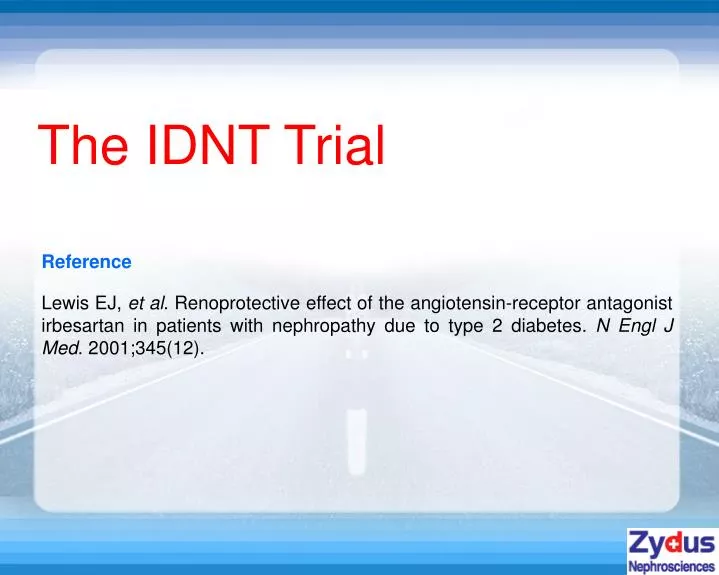 The IDNT Trial

Reference

Lewis EJ, et al. Renoprotective effect of the angiotensin-receptor antagonist irbesartan in patients with nephropathy due to type 2 diabetes. N Engl J Med. 2001;345(12).

Zydus
Nephrosciences